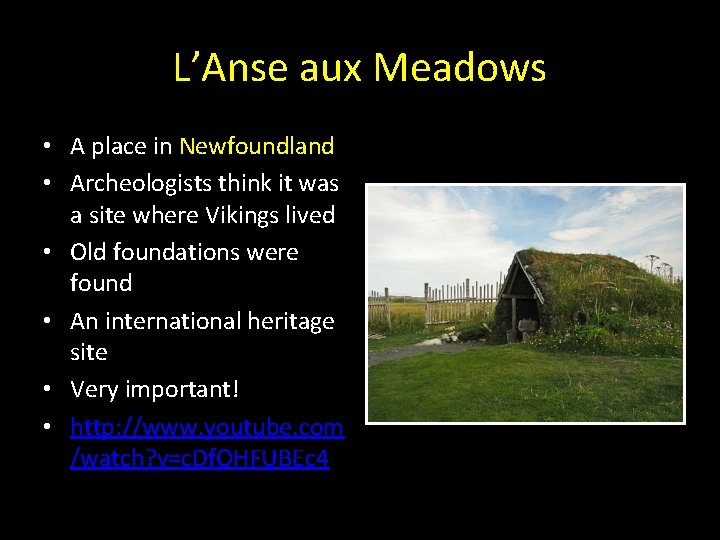 L’Anse aux Meadows

• A place in Newfoundland
• Archeologists think it was a site where Vikings lived
• Old foundations were found
• An international heritage site
• Very important!
• http://www.youtube.com/watch?v=cDfOHFUBEc4